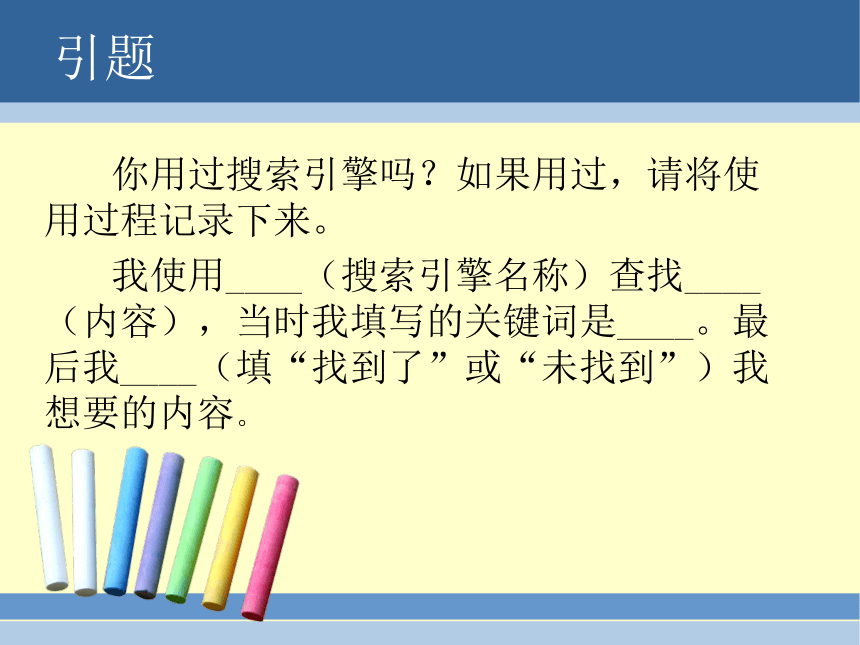 引题

你用过搜索引擎吗？如果用过，请将使用过程记录下来。

我使用____（搜索引擎名称）查找____（内容），当时我填写的关键词是____。最后我____（填“找到了”或“未找到”）我想要的内容。